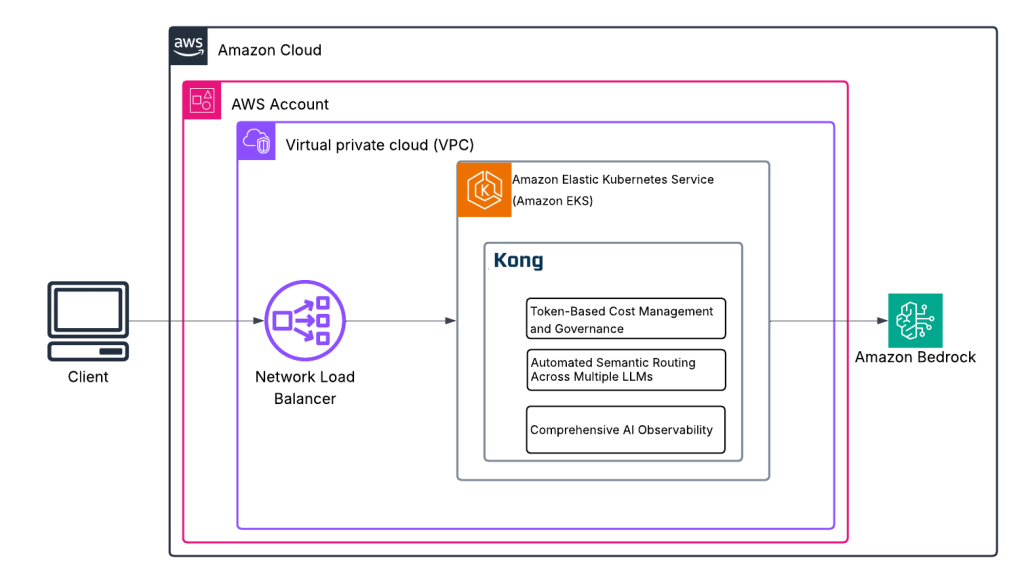 aws Amazon Cloud

AWS Account

Virtual private cloud (VPC)

Amazon Elastic Kubernetes Service (Amazon EKS)

Kong

Token-Based Cost Management and Governance

Automated Semantic Routing Across Multiple LLMs

Comprehensive AI Observability

Client

Network Load Balancer

Amazon Bedrock